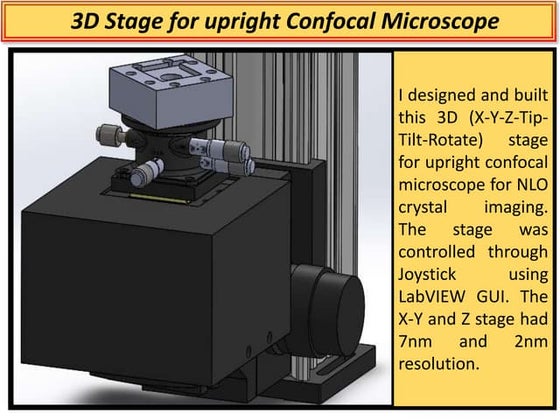 3D Stage for upright Confocal Microscope

I designed and built this 3D (X-Y-Z-Tip-Tilt-Rotate) stage for upright confocal microscope for NLO crystal imaging. The stage was controlled through Joystick using LabVIEW GUI. The X-Y and Z stage had 7nm and 2nm resolution.